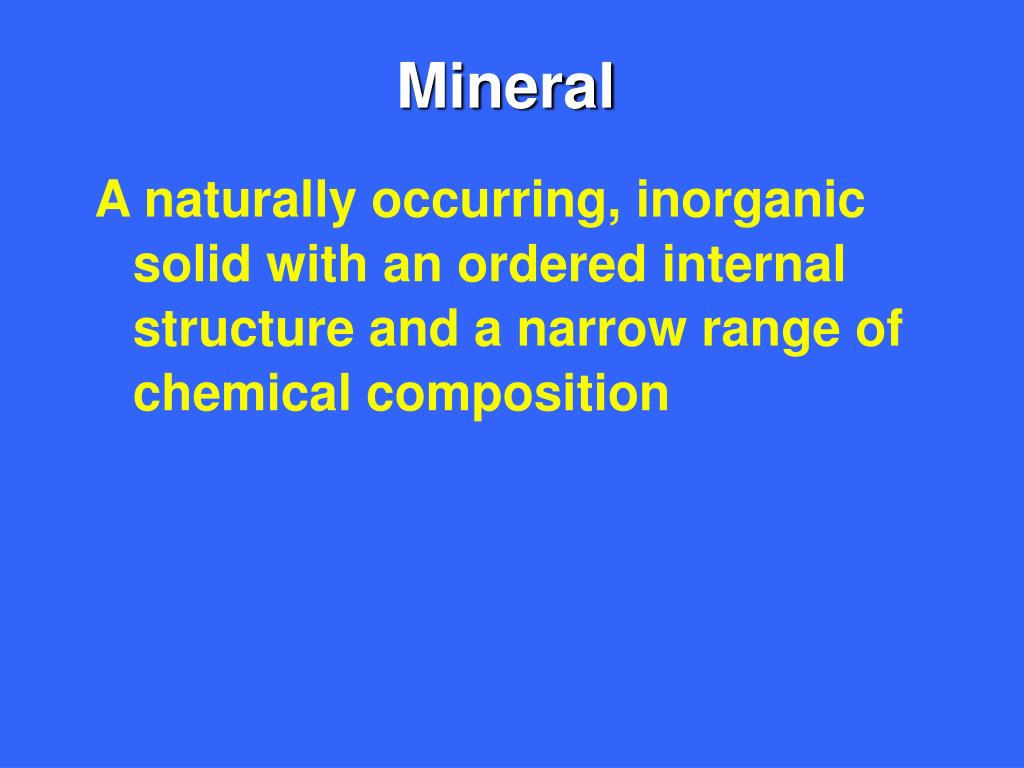 Mineral

A naturally occurring, inorganic solid with an ordered internal structure and a narrow range of chemical composition